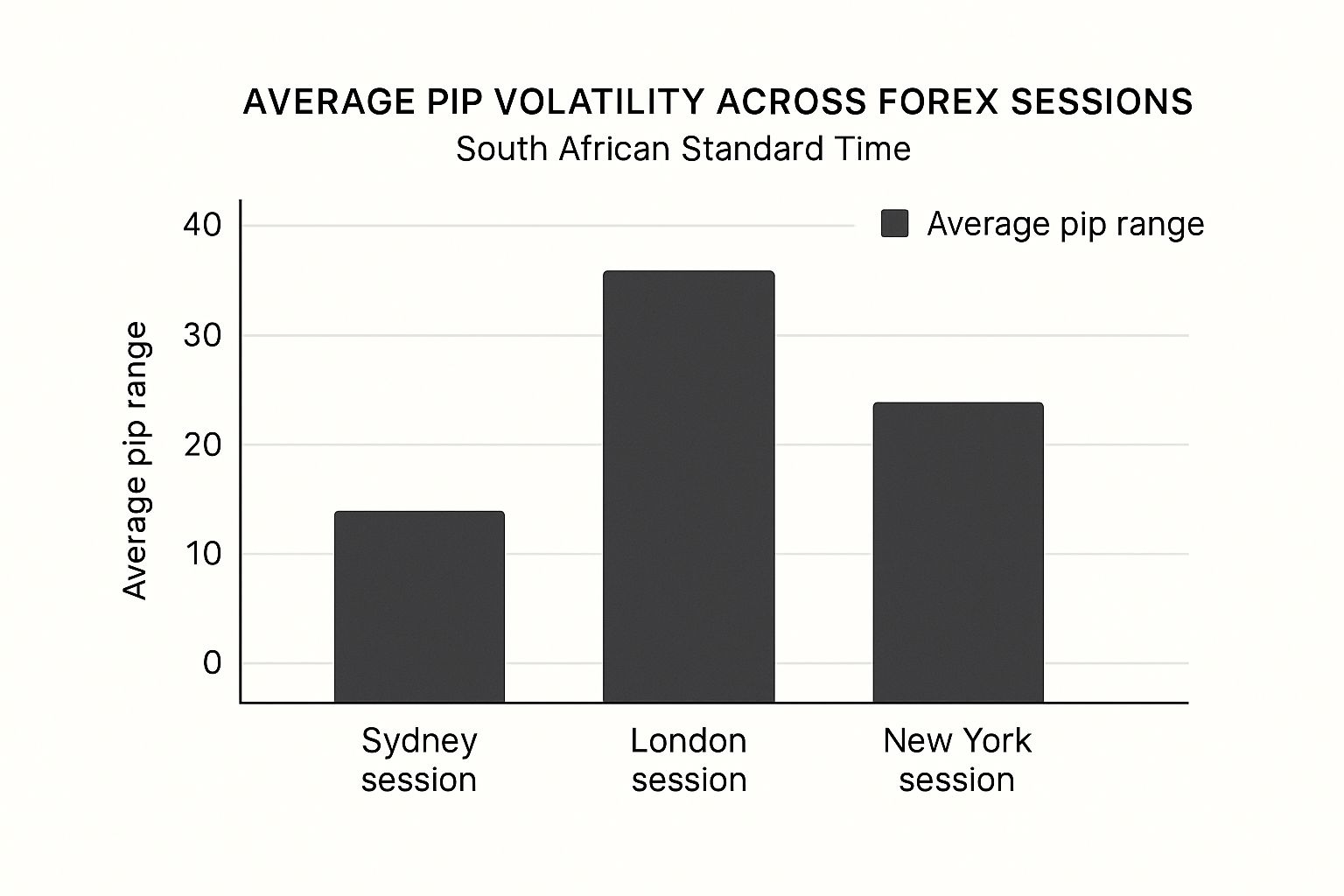 AVERAGE PIP VOLATILITY ACROSS FOREX SESSIONS
South African Standard Time

Average pip range

Average pip range

40
30
20
10
0

Sydney session
London session
New York session